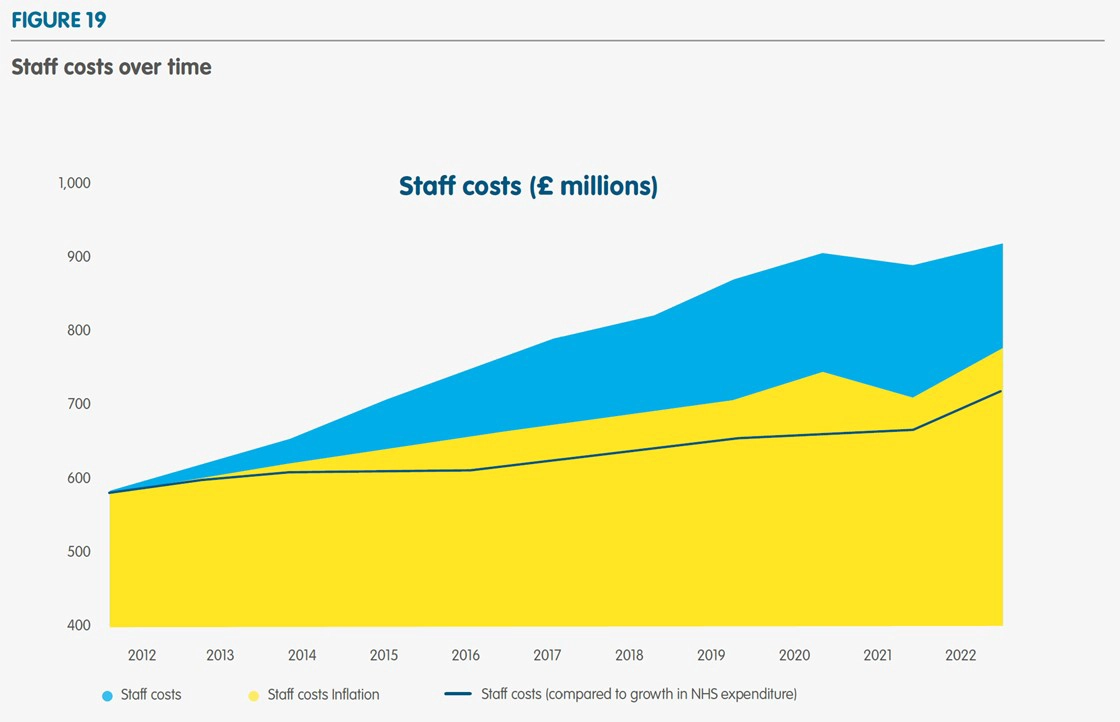 FIGURE 19

Staff costs over time

Staff costs (£ millions)

1,000
900
800
700
600
500
400

2012 2013 2014 2015 2016 2017 2018 2019 2020 2021 2022

Staff costs
Staff costs Inflation
Staff costs (compared to growth in NHS expenditure)